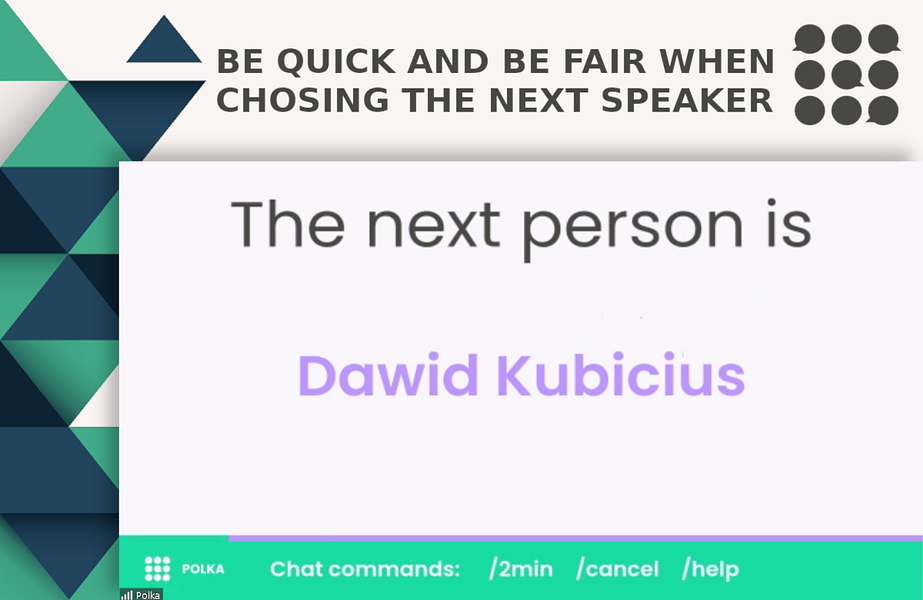 BE QUICK AND BE FAIR WHEN CHOSING THE NEXT SPEAKER

The next person is

Dawid Kubicius

POLKA Chat commands: /2min /cancel /help

Polka